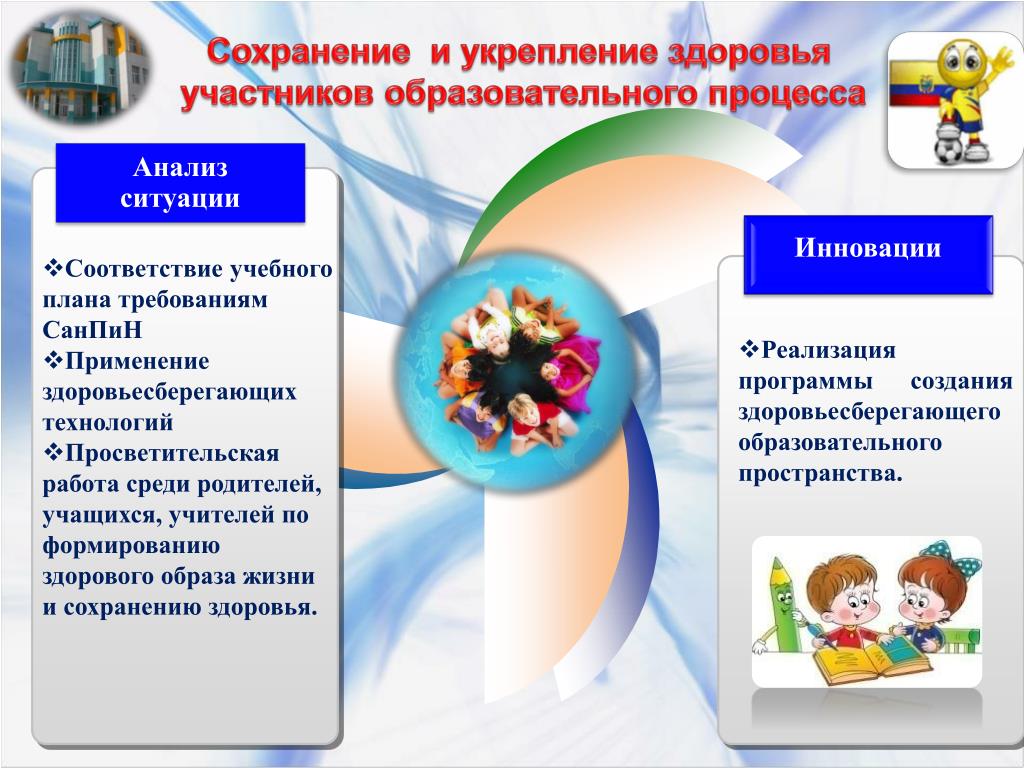 Сохранение и укрепление здоровья участников образовательного процесса

Анализ ситуации

❖Соответствие учебного плана требованиям СанПиН
❖Применение здоровьесберегающих технологий
❖Просветительская работа среди родителей, учащихся, учителей по формированию здорового образа жизни и сохранению здоровья.

Инновации

❖Реализация программы создания здоровьесберегающего образовательного пространства.